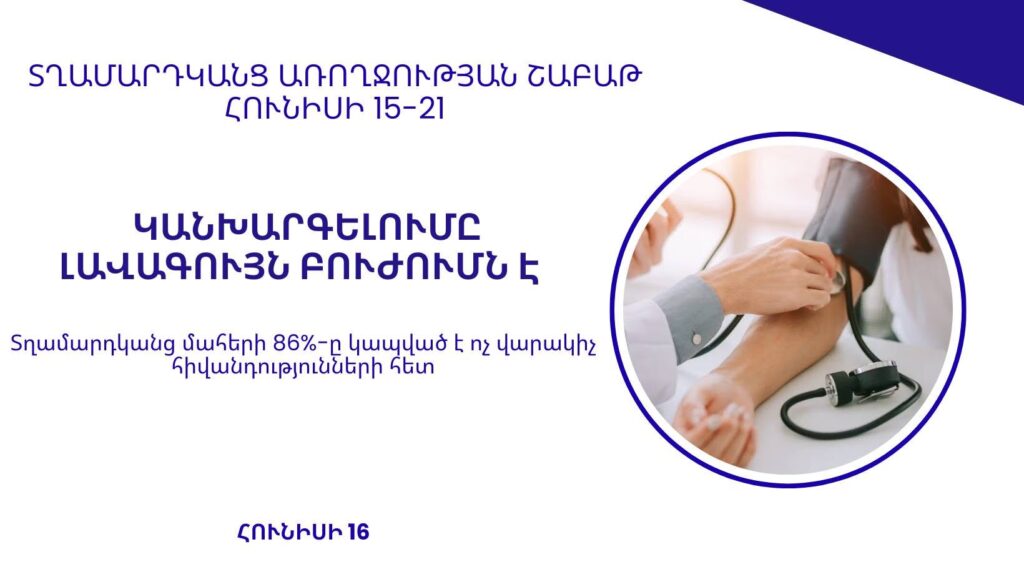 ՏՂԱՄԱՐԴԿԱՆՑ ԱՌՈՂՋՈՒԹՅԱՆ ՇԱԲԱԹ
ՀՈՒՆԻՍԻ 15-21

ԿԱՆԽԱՐԳԵԼՈՒՄԸ ԼԱՎԱԳՈՒՅՆ ԲՈՒԺՈՒՄՆ Է

Տղամարդկանց մահերի 86%-ը կապված է ոչ վարակիչ հիվանդությունների հետ

ՀՈՒՆԻՍԻ 16